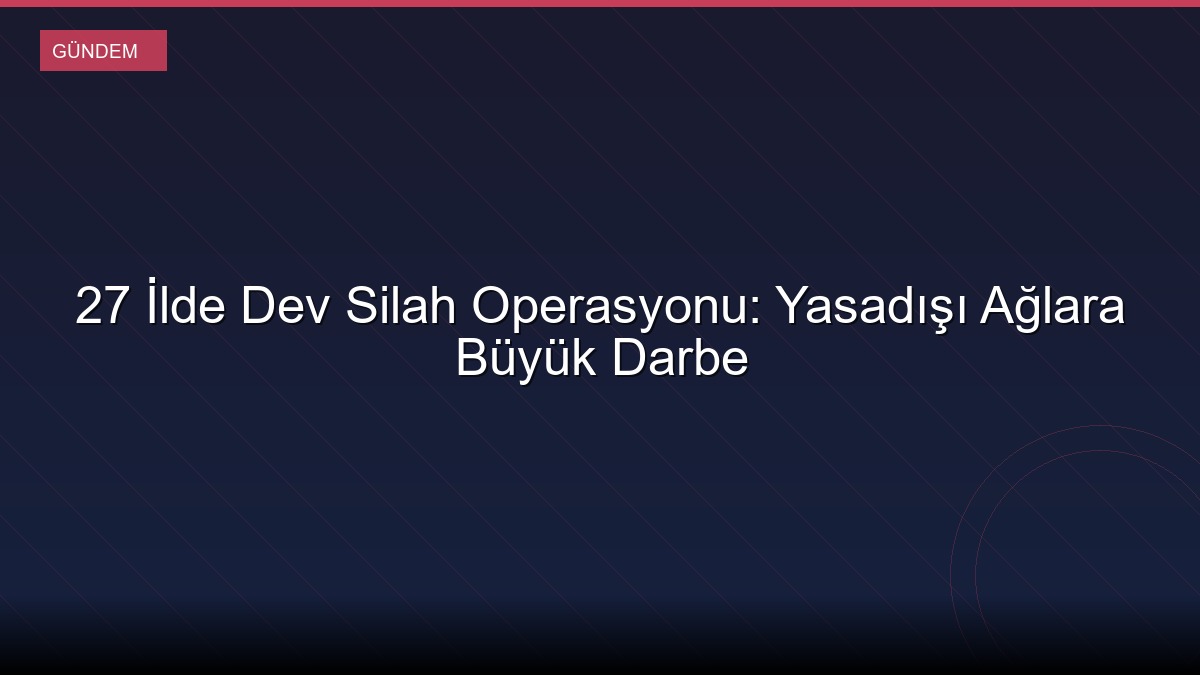 GÜNDEM

27 İlde Dev Silah Operasyonu: Yasadışı Ağlara Büyük Darbe